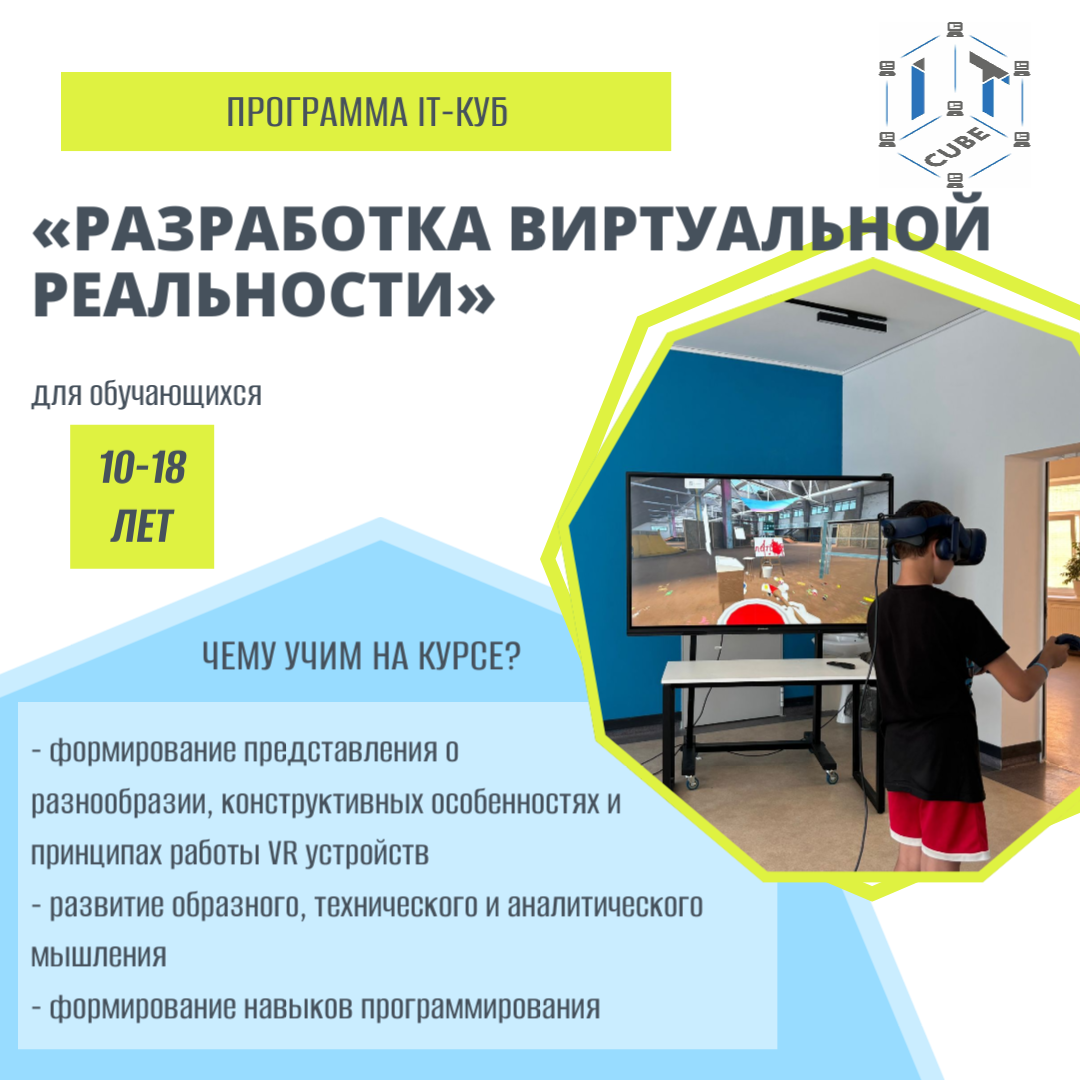 ПРОГРАММА IT-КУБ

IT CUBE

«РАЗРАБОТКА ВИРТУАЛЬНОЙ РЕАЛЬНОСТИ»

для обучающихся

10-18 ЛЕТ

ЧЕМУ УЧИМ НА КУРСЕ?

- формирование представления о разнообразии, конструктивных особенностях и принципах работы VR устройств
- развитие образного, технического и аналитического мышления
- формирование навыков программирования